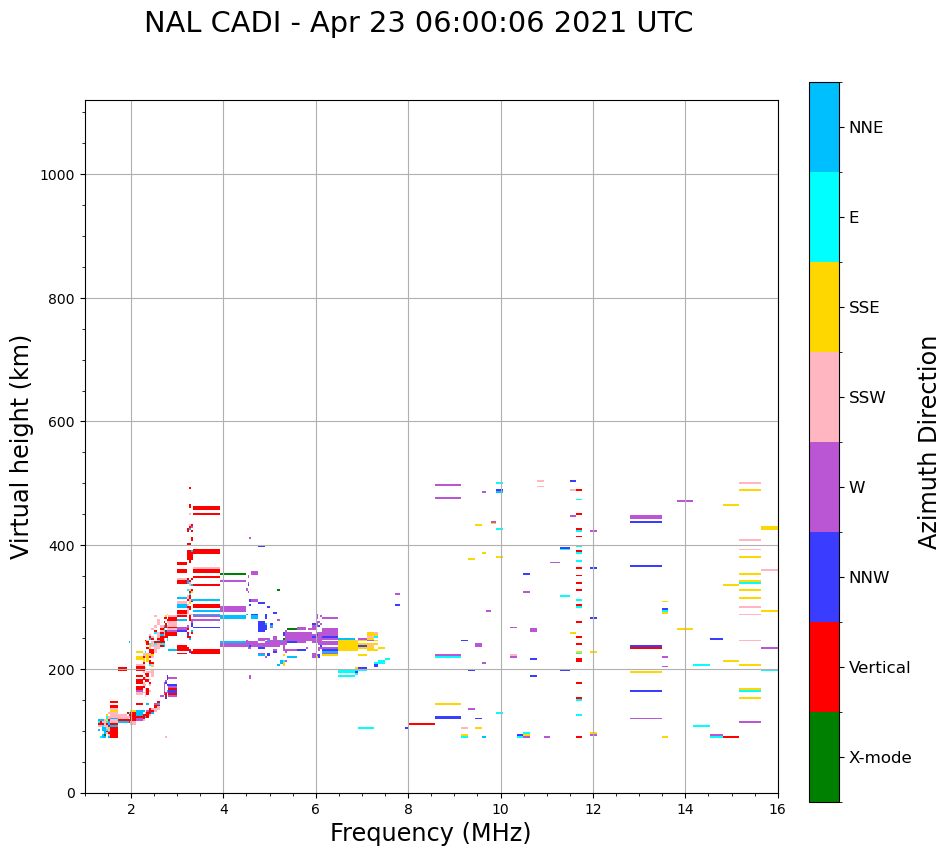 NAL CADI - Apr 23 06:00:06 2021 UTC

Virtual height (km)

1000
800
600
400
200
0

2
4
6
8
10
12
14
16

Frequency (MHz)

NNE
E
SSE
SSW
W
NNW
Vertical
X-mode

Azimuth Direction